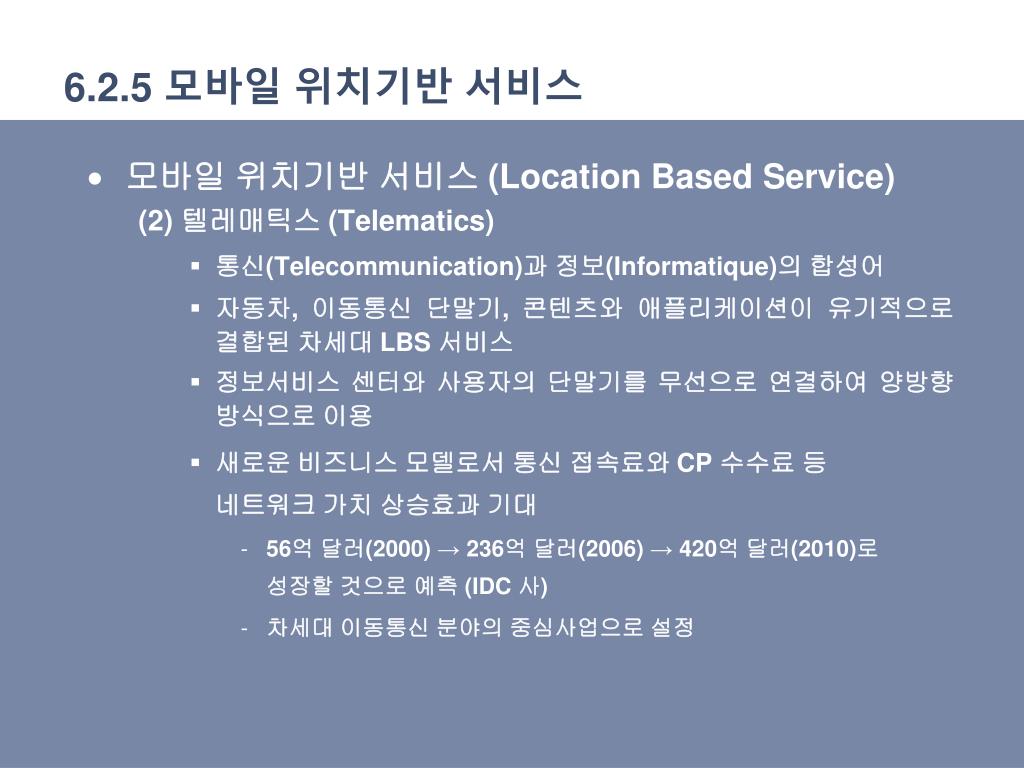 6.2.5 모바일 위치기반 서비스

• 모바일 위치기반 서비스 (Location Based Service)

(2) 텔레매틱스 (Telematics)

▪ 통신(Telecommunication)과 정보(Informatique)의 합성어

▪ 자동차, 이동통신 단말기, 콘텐츠와 애플리케이션이 유기적으로 결합된 차세대 LBS 서비스

▪ 정보서비스 센터와 사용자의 단말기를 무선으로 연결하여 양방향 방식으로 이용

▪ 새로운 비즈니스 모델로서 통신 접속료와 CP 수수료 등 네트워크 가치 상승효과 기대

- 56억 달러(2000) → 236억 달러(2006) → 420억 달러(2010)로 성장할 것으로 예측 (IDC 사)

- 차세대 이동통신 분야의 중심사업으로 설정